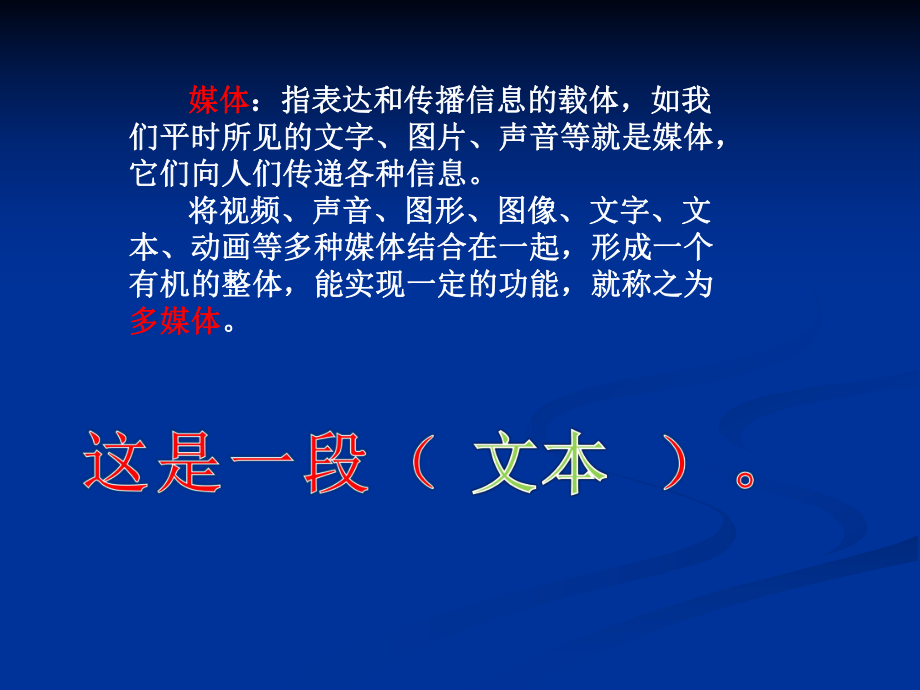 媒体：指表达和传播信息的载体，如我们平时所见的文字、图片、声音等就是媒体，它们向人们传递各种信息。

将视频、声音、图形、图像、文字、文本、动画等多种媒体结合在一起，形成一个有机的整体，能实现一定的功能，就称之为多媒体。

这是一段（ 文本 ）。